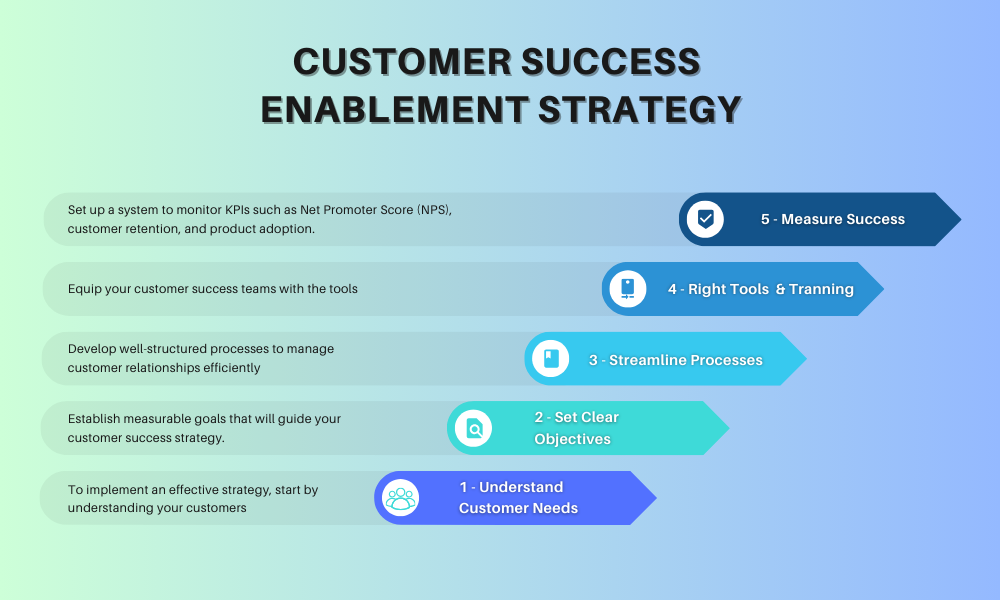 CUSTOMER SUCCESS ENABLEMENT STRATEGY

Set up a system to monitor KPIs such as Net Promoter Score (NPS), customer retention, and product adoption.

5 - Measure Success

Equip your customer success teams with the tools

4 - Right Tools & Tranning

Develop well-structured processes to manage customer relationships efficiently

3 - Streamline Processes

Establish measurable goals that will guide your customer success strategy.

2 - Set Clear Objectives

To implement an effective strategy, start by understanding your customers

1 - Understand Customer Needs